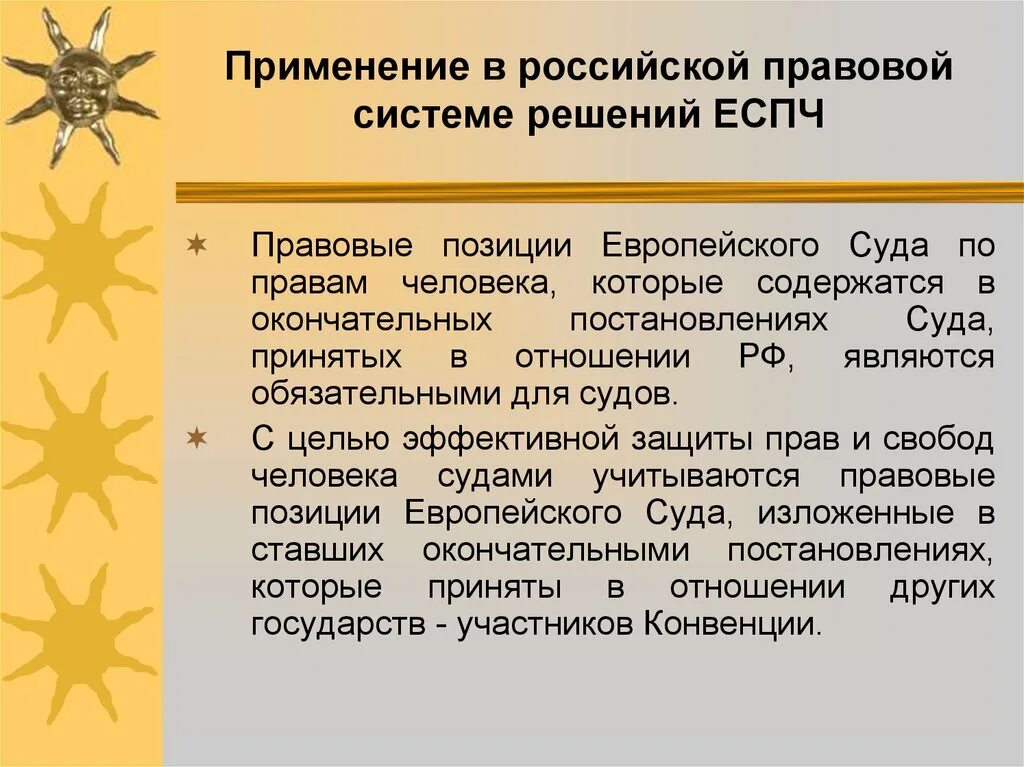 Применение в российской правовой системе решений ЕСПЧ

Правовые позиции Европейского Суда по правам человека, которые содержатся в окончательных постановлениях Суда, принятых в отношении РФ, являются обязательными для судов.

С целью эффективной защиты прав и свобод человека судами учитываются правовые позиции Европейского Суда, изложенные в ставших окончательными постановлениях, которые приняты в отношении других государств - участников Конвенции.